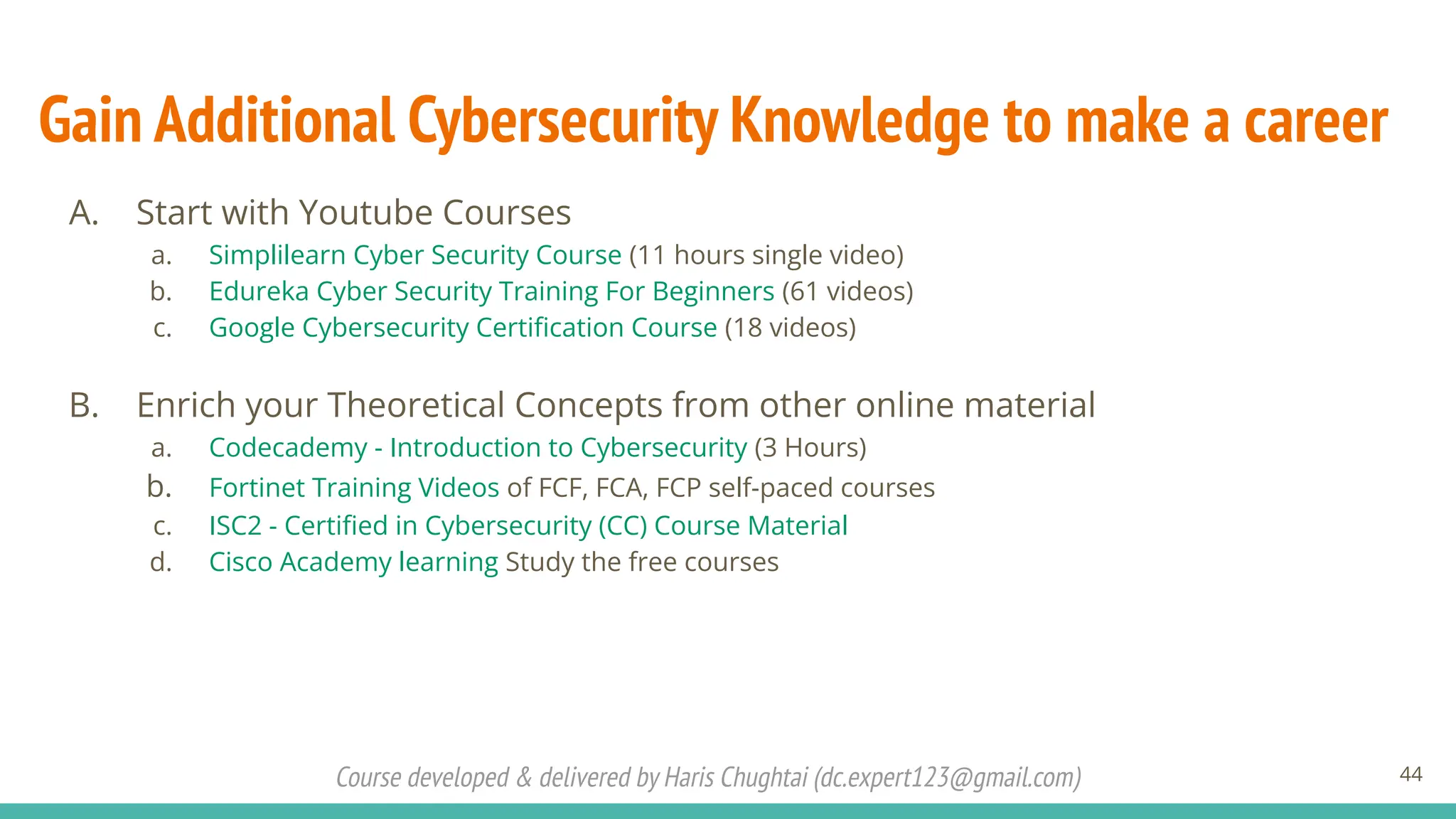 Gain Additional Cybersecurity Knowledge to make a career

A. Start with Youtube Courses
a. Simplilearn Cyber Security Course (11 hours single video)
b. Edureka Cyber Security Training For Beginners (61 videos)
c. Google Cybersecurity Certification Course (18 videos)

B. Enrich your Theoretical Concepts from other online material
a. Codecademy - Introduction to Cybersecurity (3 Hours)
b. Fortinet Training Videos of FCF, FCA, FCP self-paced courses
c. ISC2 - Certified in Cybersecurity (CC) Course Material
d. Cisco Academy learning Study the free courses

Course developed & delivered by Haris Chughtai (dc.expert123@gmail.com)

44